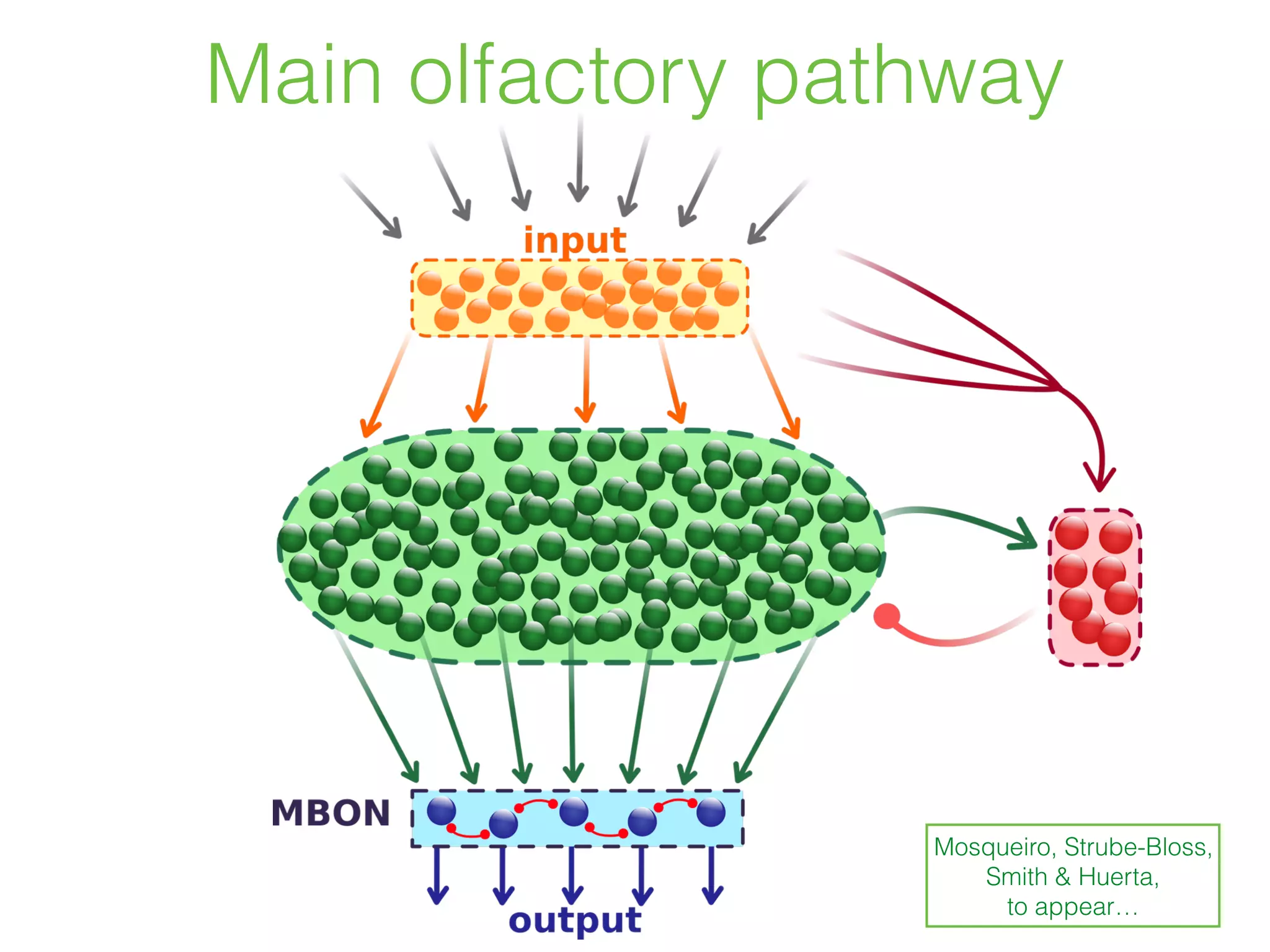 Main olfactory pathway

input

MBON

output

Mosqueiro, Strube-Bloss, Smith & Huerta, to appear…